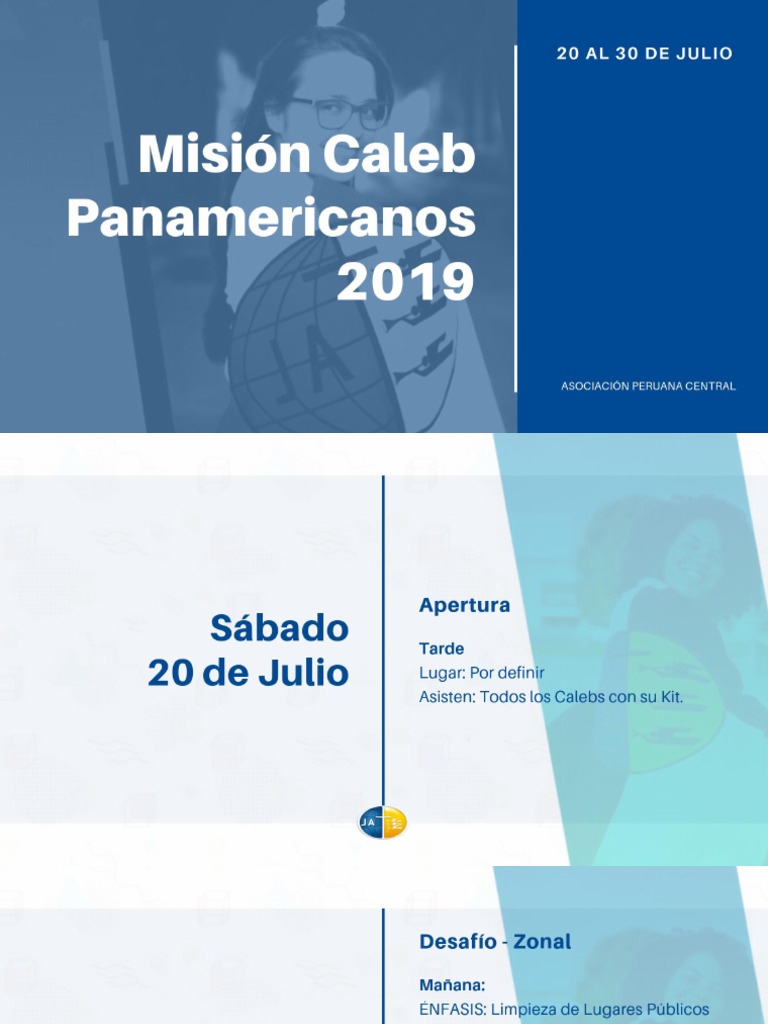 Misión Caleb Panamericanos 2019

20 AL 30 DE JULIO

ASOCIACIÓN PERUANA CENTRAL

Sábado
20 de Julio

Apertura

Tarde
Lugar: Por definir
Asisten: Todos los Calebs con su Kit.

JA

Desafío - Zonal

Mañana:
ÉNFASIS: Limpieza de Lugares Públicos